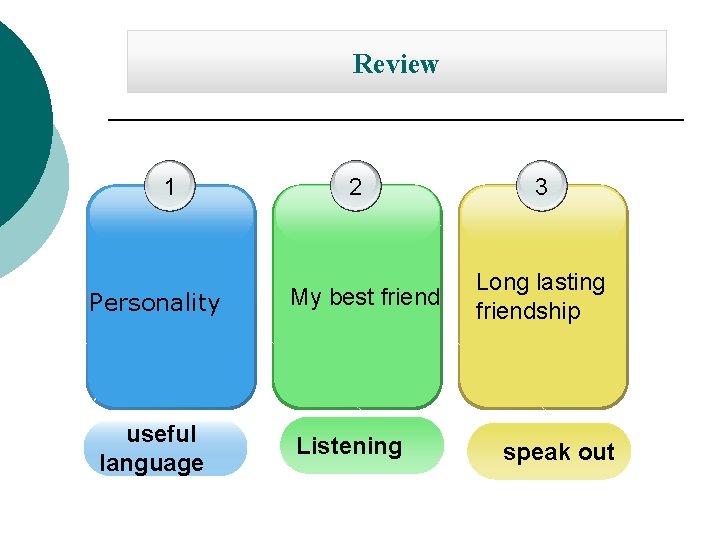 Review

1

Personality

useful language

2

My best friend

Listening

3

Long lasting friendship

speak out